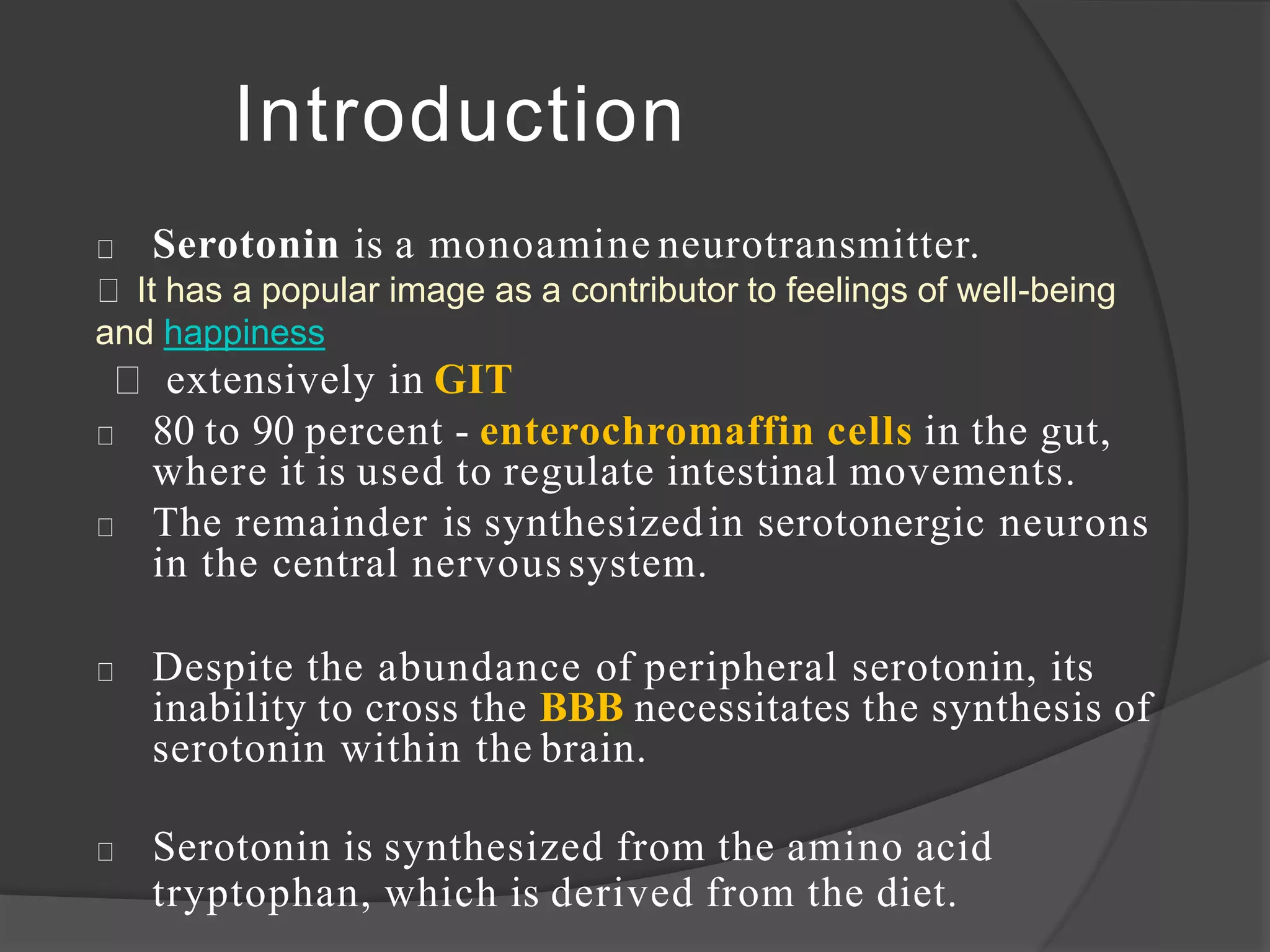 Introduction

 Serotonin is a monoamine neurotransmitter.
 It has a popular image as a contributor to feelings of well-being and happiness
 extensively in GIT
 80 to 90 percent - enterochromaffin cells in the gut, where it is used to regulate intestinal movements.
 The remainder is synthesized in serotonergic neurons in the central nervous system.

 Despite the abundance of peripheral serotonin, its inability to cross the BBB necessitates the synthesis of serotonin within the brain.

 Serotonin is synthesized from the amino acid tryptophan, which is derived from the diet.